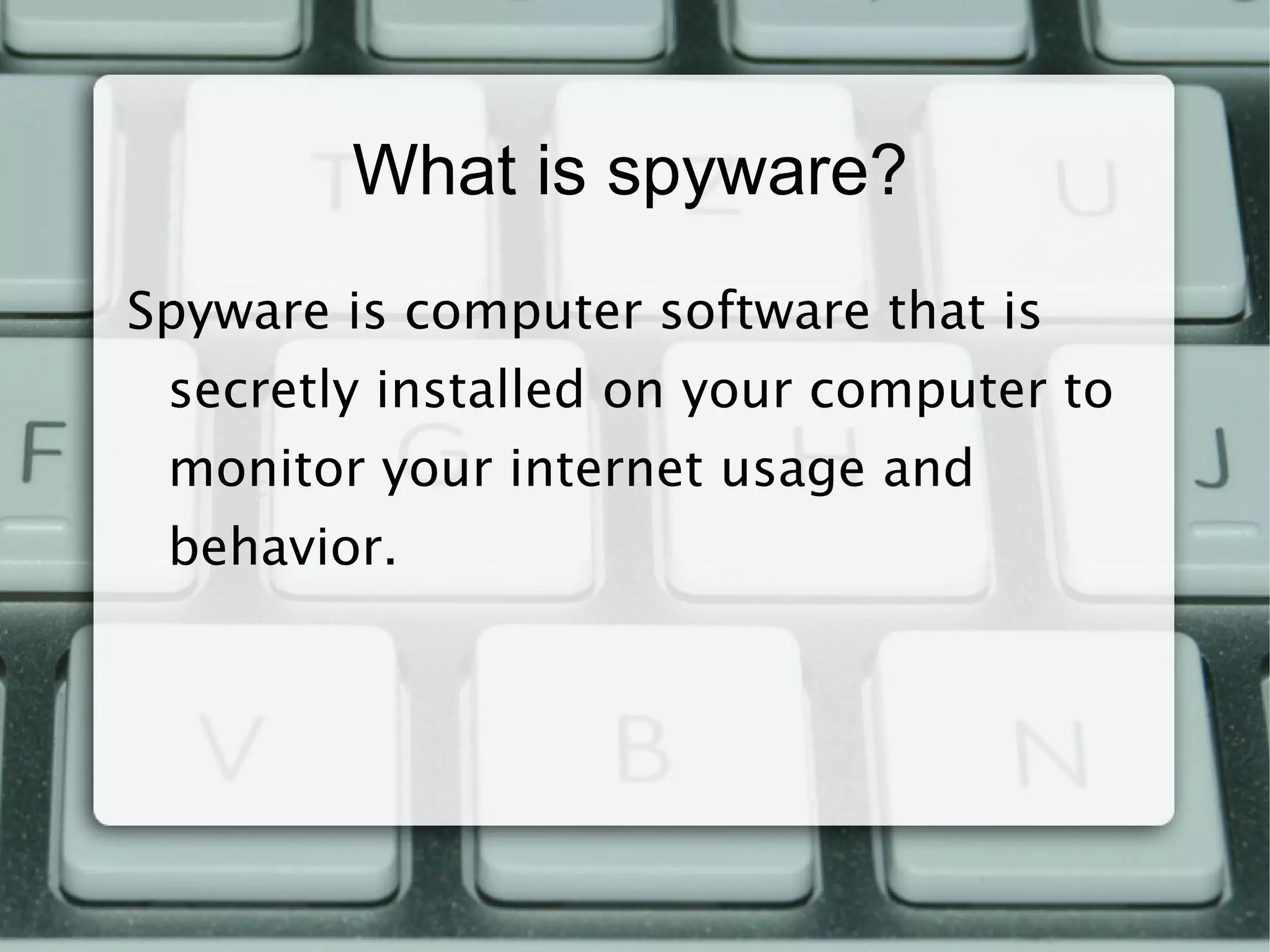 What is spyware?

Spyware is computer software that is secretly installed on your computer to monitor your internet usage and behavior.